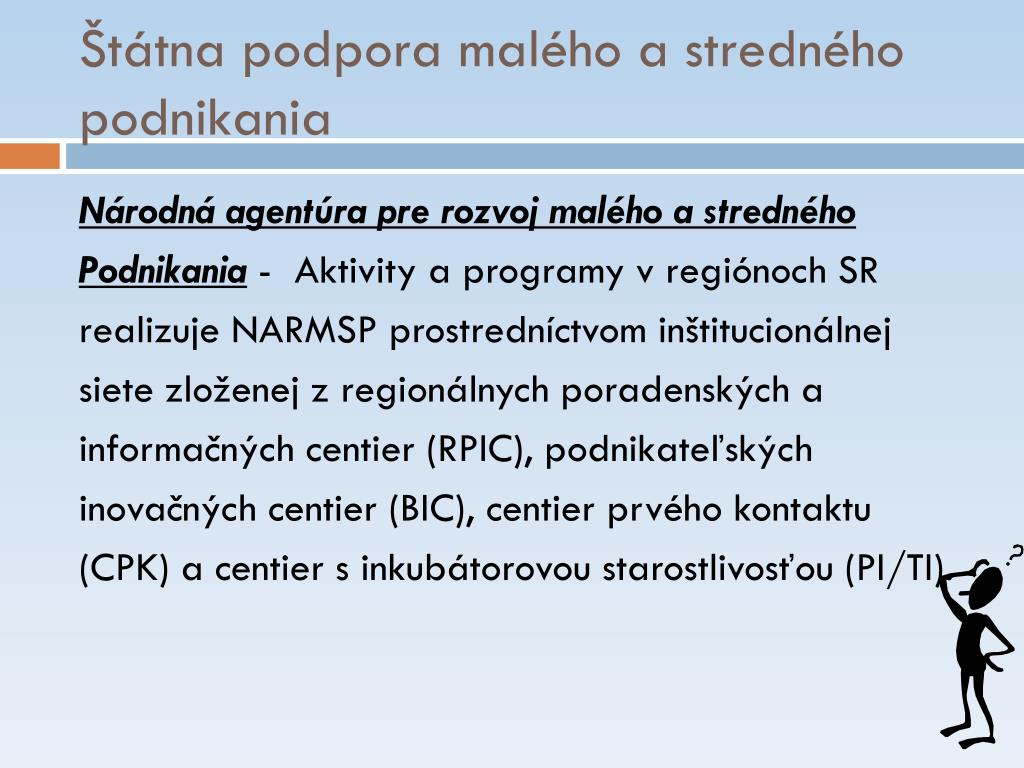 Štátna podpora malého a stredného podnikania

Národná agentúra pre rozvoj malého a stredného Podnikania - Aktivity a programy v regiónoch SR realizuje NARMSP prostredníctvom inštitucionálnej siete zloženej z regionálnych poradenských a informačných centier (RPIC), podnikateľských inovačných centier (BIC), centier prvého kontaktu (CPK) a centier s inkubátorovou starostlivosťou (PI/TI)

?